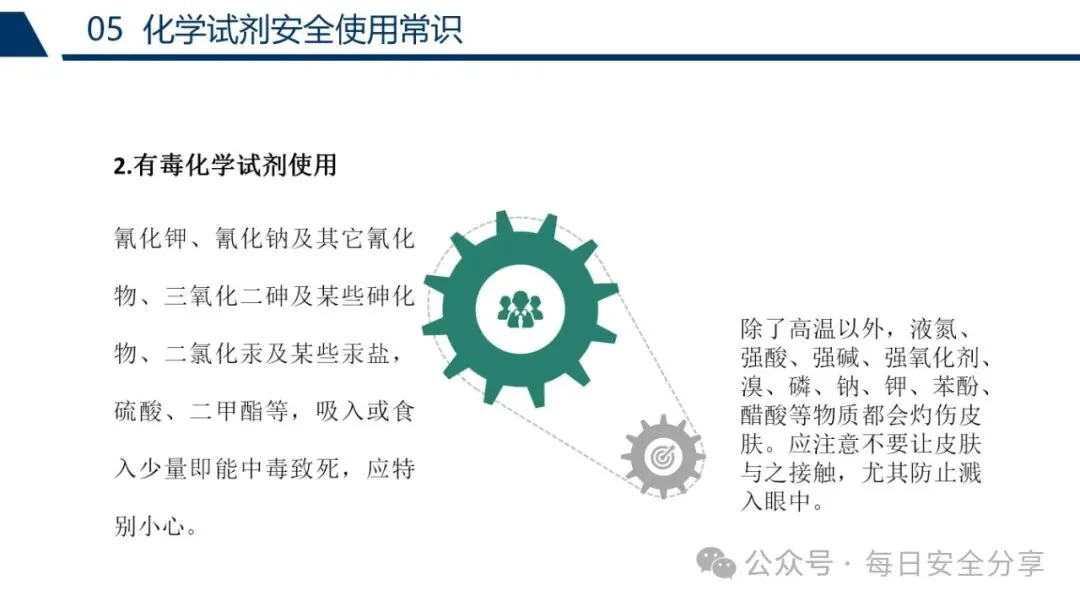 05 化学试剂安全使用常识

2.有毒化学试剂使用

氰化钾、氰化钠及其它氰化物、三氧化二砷及某些砷化物、二氯化汞及某些汞盐，硫酸、二甲酯等，吸入或食入少量即能中毒致死，应特别小心。

除了高温以外，液氮、强酸、强碱、强氧化剂、溴、磷、钠、钾、苯酚、醋酸等物质都会灼伤皮肤。应注意不要让皮肤与之接触，尤其防止溅入眼中。

公众号 · 每日安全分享